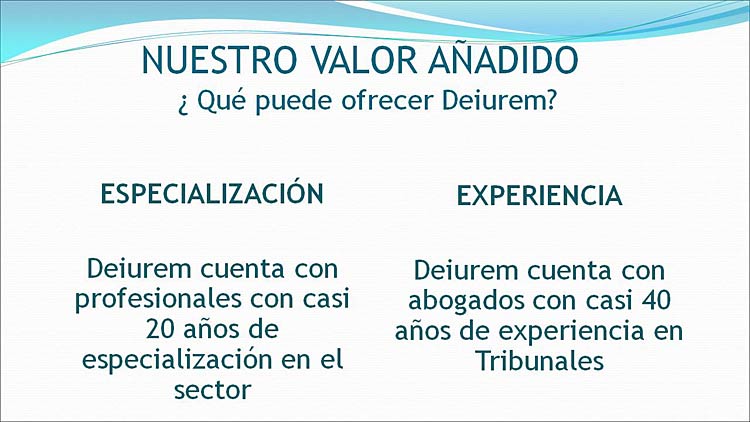 NUESTRO VALOR AÑADIDO
¿ Qué puede ofrecer Deiurem?

ESPECIALIZACIÓN

Deiurem cuenta con profesionales con casi 20 años de especialización en el sector

EXPERIENCIA

Deiurem cuenta con abogados con casi 40 años de experiencia en Tribunales